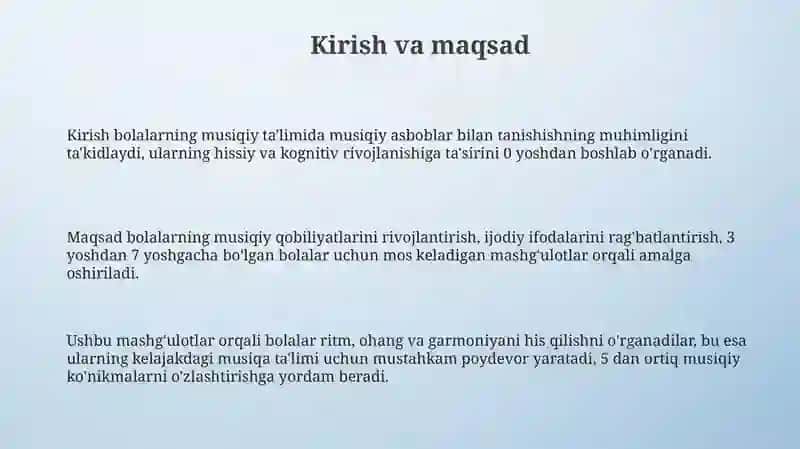 Kirish va maqsad

Kirish bolalarning musiqiy ta'limida musiqiy asboblar bilan tanishishning muhimligini ta'kidlaydi, ularning hissiy va kognitiv rivojlanishiga ta'sirini 0 yoshdan boshlab o'rganadi.

Maqsad bolalarning musiqiy qobiliyatlarini rivojlantirish, ijodiy ifodalarini rag'batlantirish, 3 yoshdan 7 yoshgacha bo'lgan bolalar uchun mos keladigan mashg'ulotlar orqali amalga oshiriladi.

Ushbu mashg'ulotlar orqali bolalar ritm, ohang va garmoniyani his qilishni o'rganadilar, bu esa ularning kelajakdagi musiqa ta'limi uchun mustahkam poydevor yaratadi, 5 dan ortiq musiqiy ko'nikmalarni o'zlashtirishga yordam beradi.